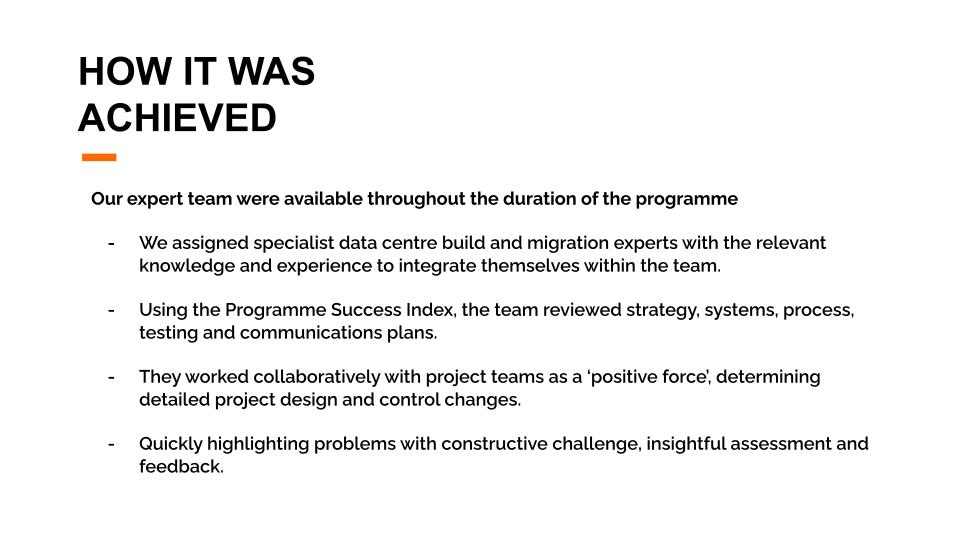 HOW IT WAS ACHIEVED

Our expert team were available throughout the duration of the programme

- We assigned specialist data centre build and migration experts with the relevant knowledge and experience to integrate themselves within the team.

- Using the Programme Success Index, the team reviewed strategy, systems, process, testing and communications plans.

- They worked collaboratively with project teams as a ‘positive force’, determining detailed project design and control changes.

- Quickly highlighting problems with constructive challenge, insightful assessment and feedback.